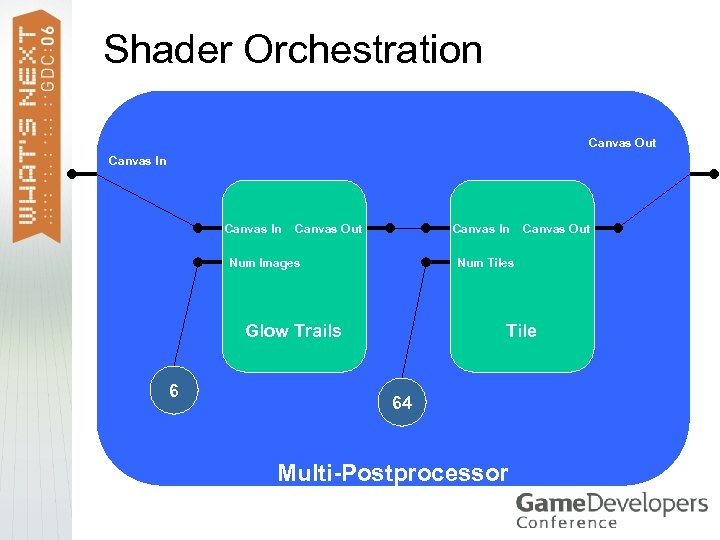 WHAT'S NEXT
GDC:06

Shader Orchestration

Canvas In

Canvas Out

Canvas In
Canvas Out
Num Images

Glow Trails

Canvas In
Canvas Out
Num Tiles

Tile

6

64

Multi-Postprocessor

GameDevelopers
Conference